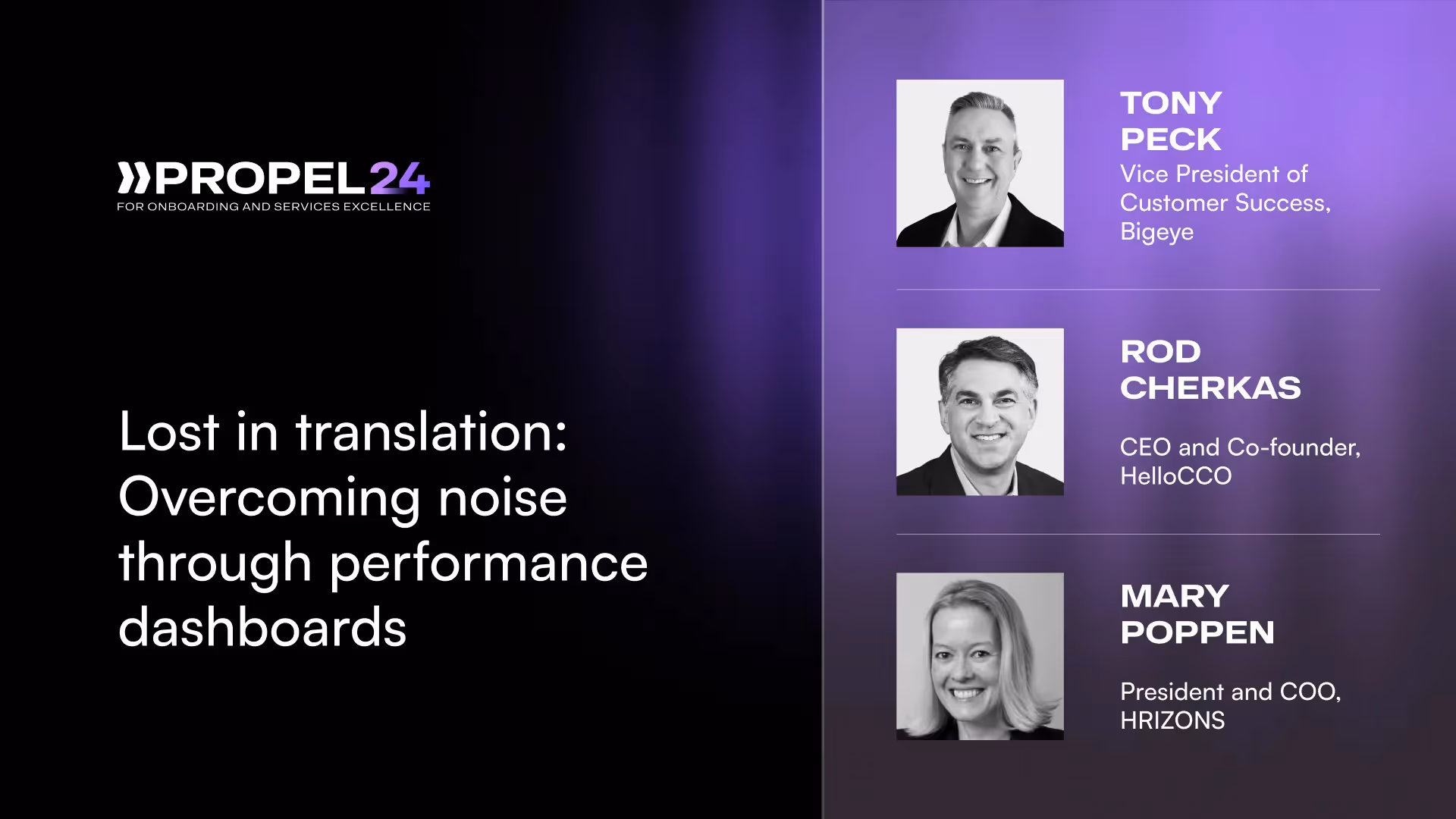 PROPEL24
FOR ONBOARDING AND SERVICES EXCELLENCE

Lost in translation: Overcoming noise through performance dashboards

TONY PECK
Vice President of Customer Success, Bigeye

ROD CHERKAS
CEO and Co-founder, HelloCCO

MARY POPPEN
President and COO, HRIZONS